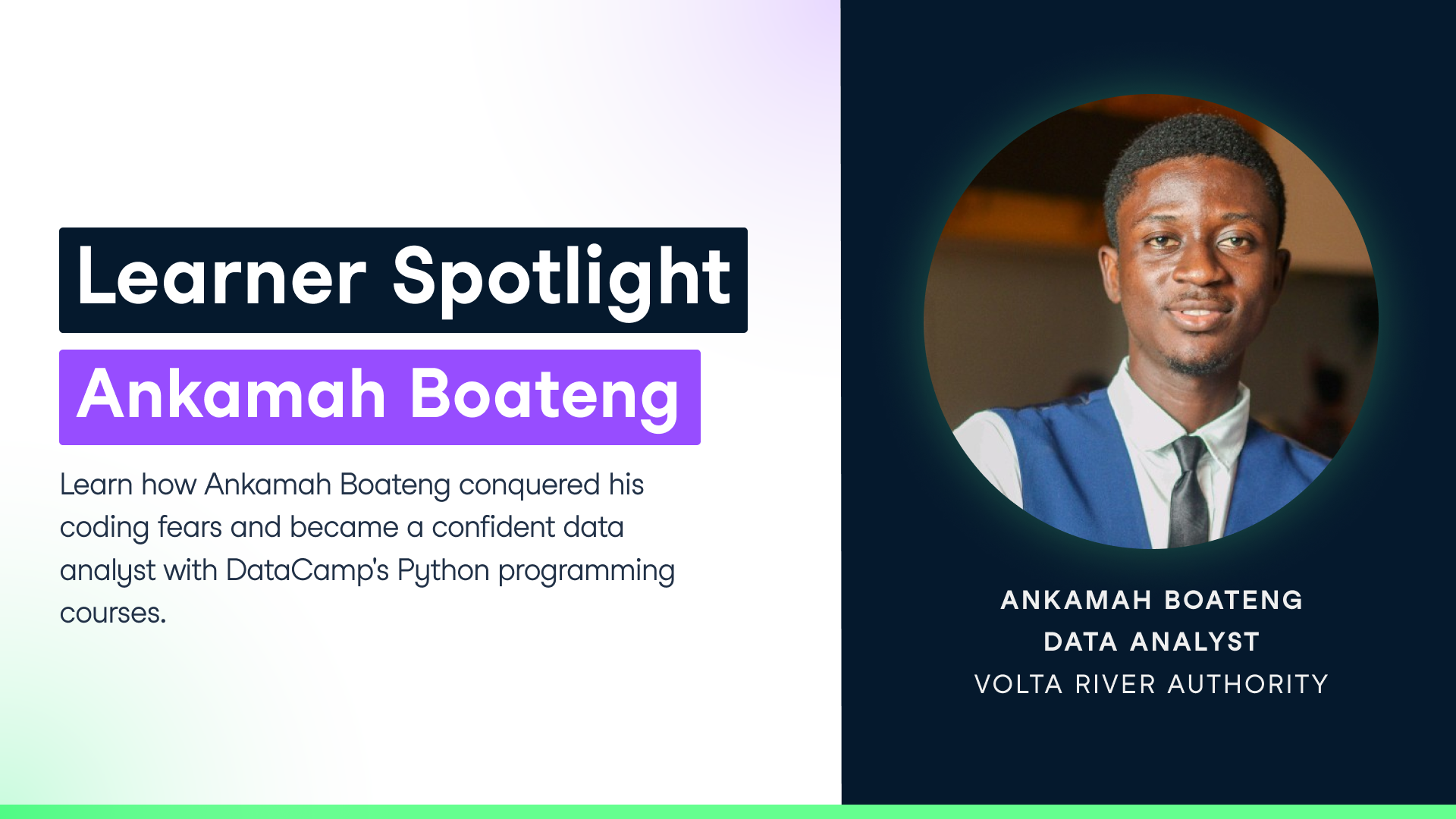 Learner Spotlight

Ankamah Boateng

Learn how Ankamah Boateng conquered his coding fears and became a confident data analyst with DataCamp's Python programming courses.

ANKAMAH BOATENG
DATA ANALYST
VOLTA RIVER AUTHORITY